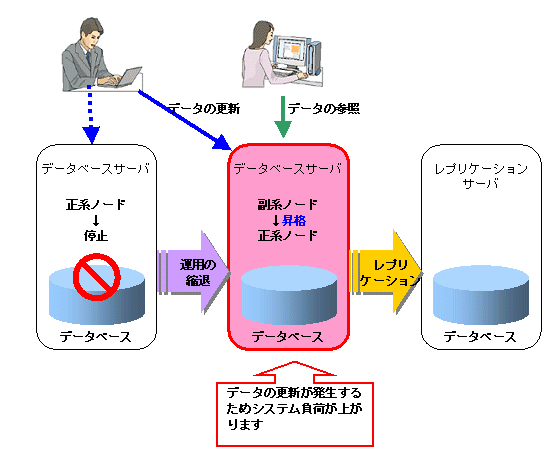 データの更新

データの参照

データベースサーバ

正系ノード
↓
停止

データベース

運用の縮退

データベースサーバ

副系ノード
↓昇格
正系ノード

データベース

レプリケーション

レプリケーションサーバ

データベース

データの更新が発生するためシステム負荷が上がります